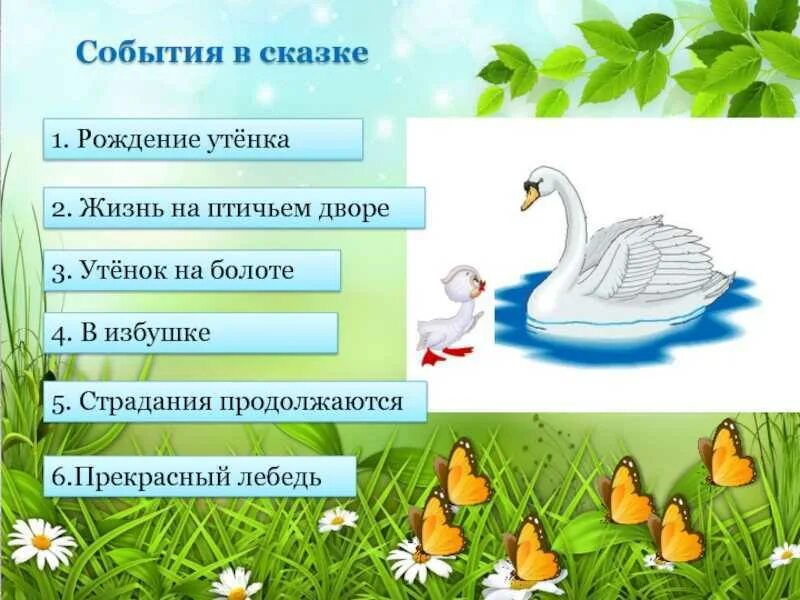 События в сказке

1. Рождение утёнка

2. Жизнь на птичьем дворе

3. Утёнок на болоте

4. В избушке

5. Страдания продолжаются

6.Прекрасный лебедь